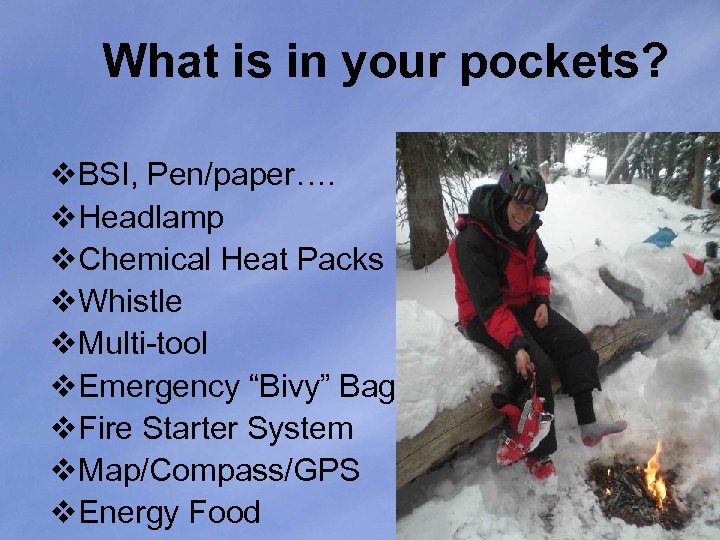 What is in your pockets?

❖BSI, Pen/paper….
❖Headlamp
❖Chemical Heat Packs
❖Whistle
❖Multi-tool
❖Emergency “Bivy” Bag
❖Fire Starter System
❖Map/Compass/GPS
❖Energy Food